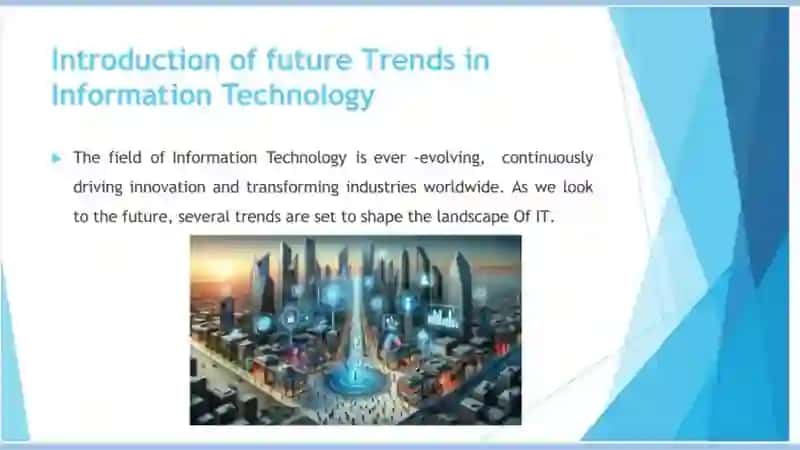 Introduction of future Trends in Information Technology

The field of Information Technology is ever -evolving, continuously driving innovation and transforming industries worldwide. As we look to the future, several trends are set to shape the landscape Of IT.